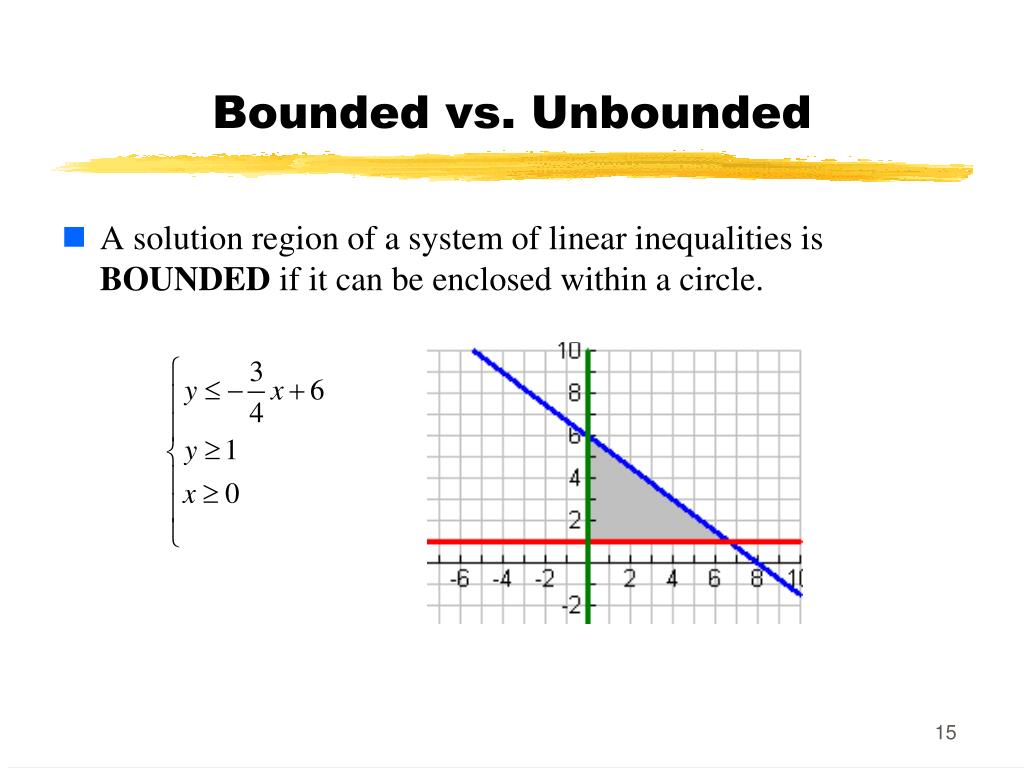 Bounded vs. Unbounded

A solution region of a system of linear inequalities is **BOUNDED** if it can be enclosed within a circle.

$\begin{cases} y \le -\frac{3}{4}x + 6 \\ y \ge 1 \\ x \ge 0 \end{cases}$

10
8
6
4
2
-2
-6 -4 -2 2 4 6 8 10

15